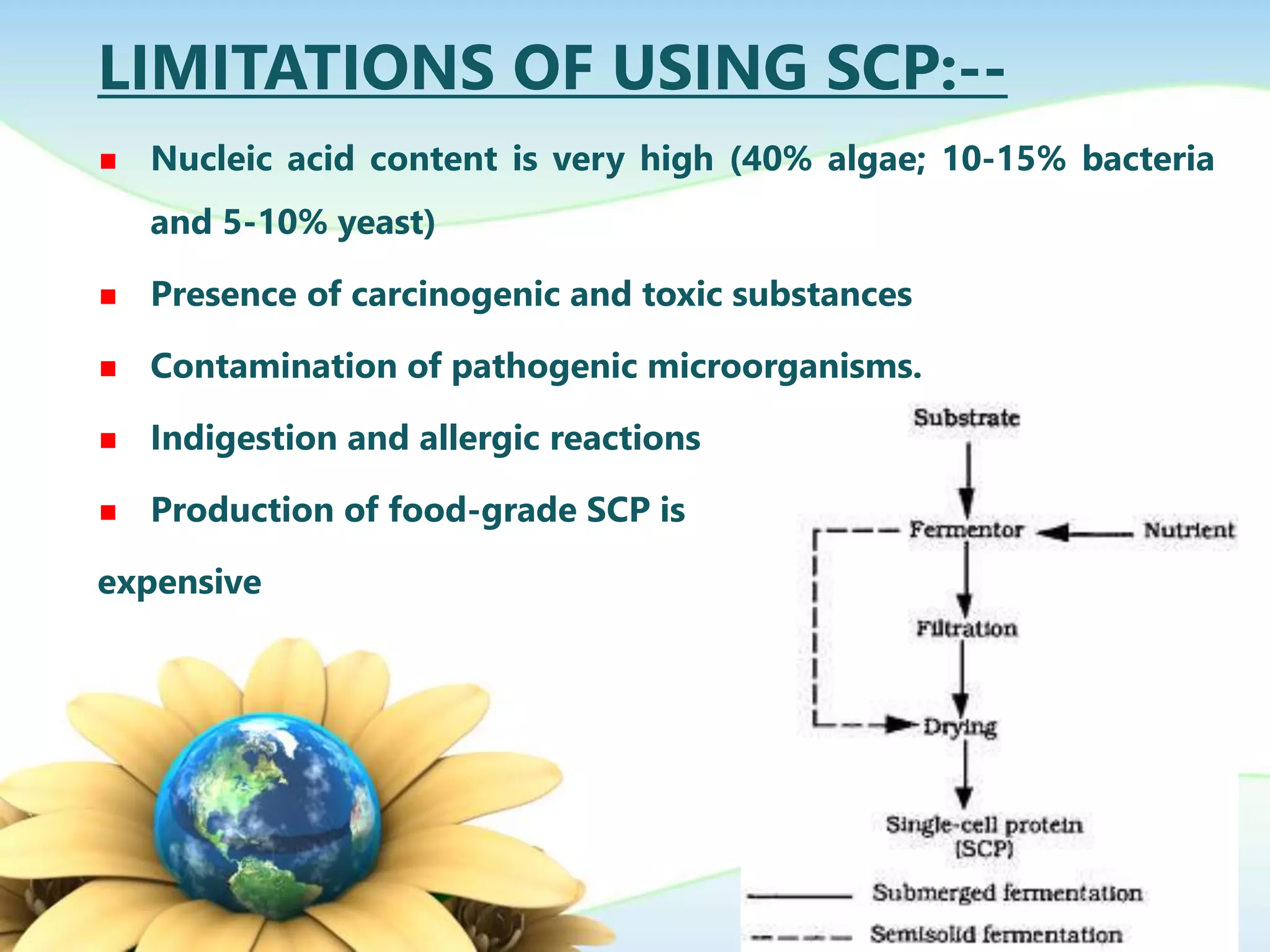 LIMITATIONS OF USING SCP:--

Nucleic acid content is very high (40% algae; 10-15% bacteria and 5-10% yeast)

Presence of carcinogenic and toxic substances

Contamination of pathogenic microorganisms.

Indigestion and allergic reactions

Production of food-grade SCP is

expensive

Substrate

Fermentor

Nutrient

Filtration

Drying

Single-cell protein (SCP)

Submerged fermentation

Semisolid fermentation